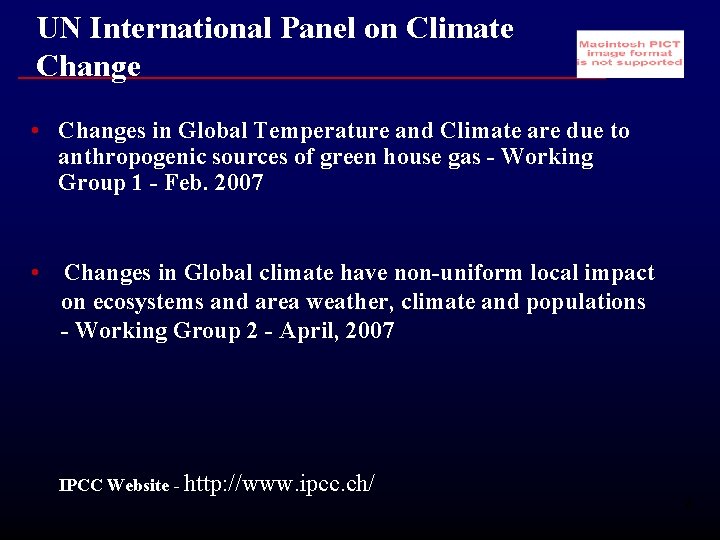 UN International Panel on Climate Change

Macintosh PICT image format is not supported

• Changes in Global Temperature and Climate are due to anthropogenic sources of green house gas - Working Group 1 - Feb. 2007

• Changes in Global climate have non-uniform local impact on ecosystems and area weather, climate and populations - Working Group 2 - April, 2007

IPCC Website - http://www.ipcc.ch/